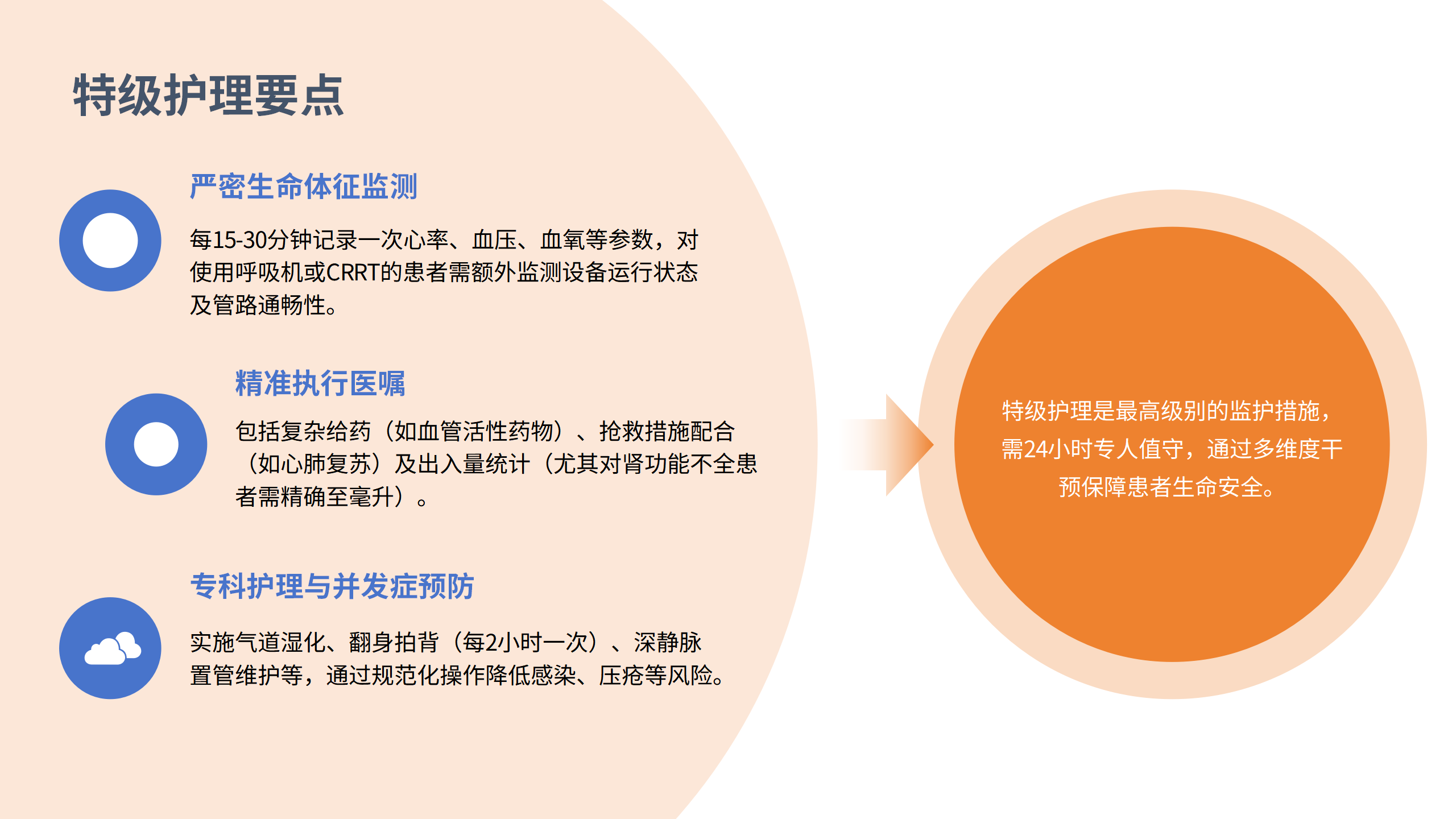 特级护理要点

严密生命体征监测

每15-30分钟记录一次心率、血压、血氧等参数，对使用呼吸机或CRRT的患者需额外监测设备运行状态及管路通畅性。

精准执行医嘱

包括复杂给药（如血管活性药物）、抢救措施配合（如心肺复苏）及出入量统计（尤其对肾功能不全患者需精确至毫升）。

专科护理与并发症预防

实施气道湿化、翻身拍背（每2小时一次）、深静脉置管维护等，通过规范化操作降低感染、压疮等风险。

特级护理是最高级别的监护措施，需24小时专人值守，通过多维度干预保障患者生命安全。